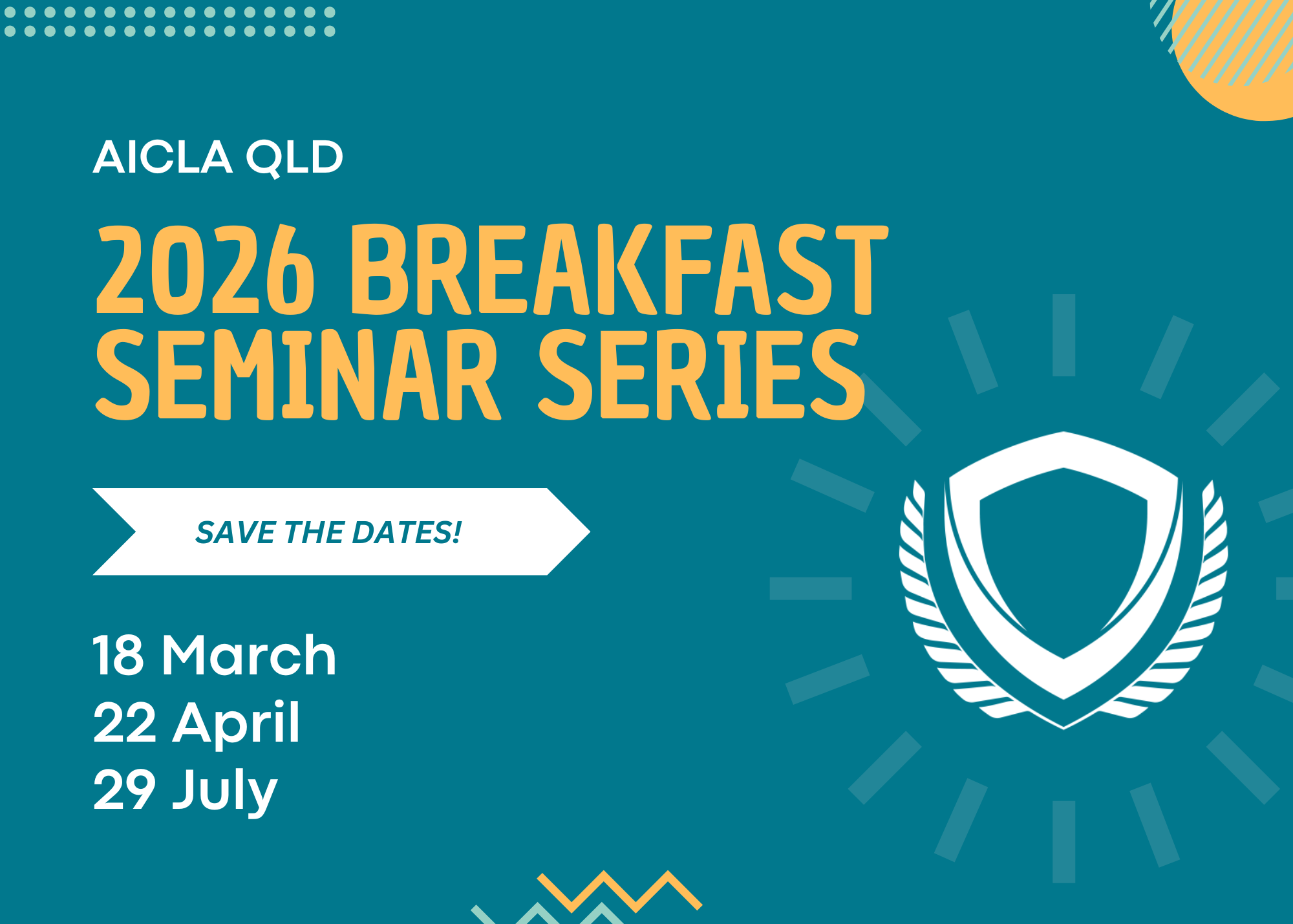 AICLA QLD

2026 BREAKFAST SEMINAR SERIES

SAVE THE DATES!

18 March
22 April
29 July